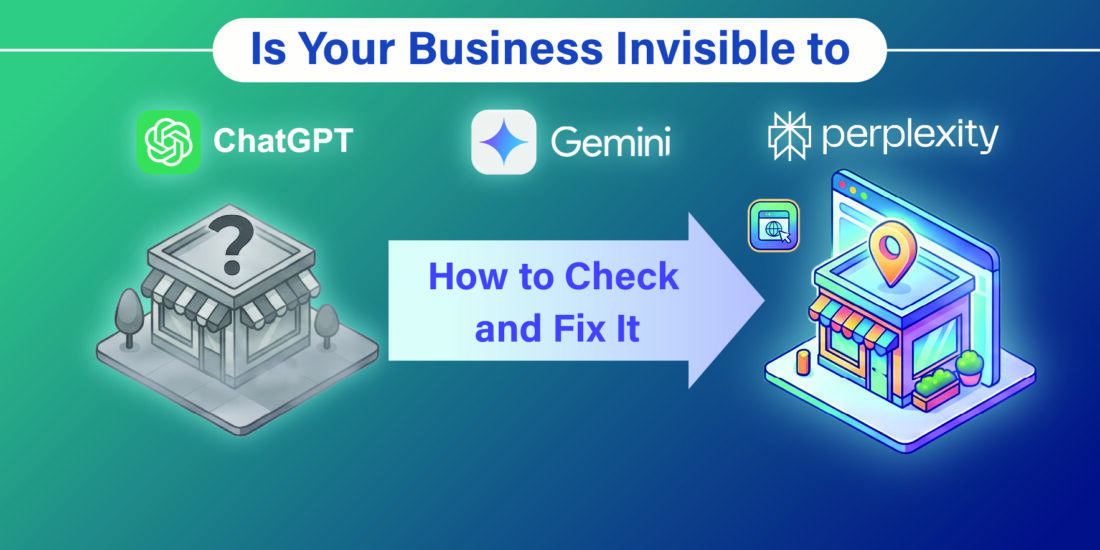 Is Your Business Invisible to

ChatGPT

Gemini

perplexity

?

How to Check and Fix It